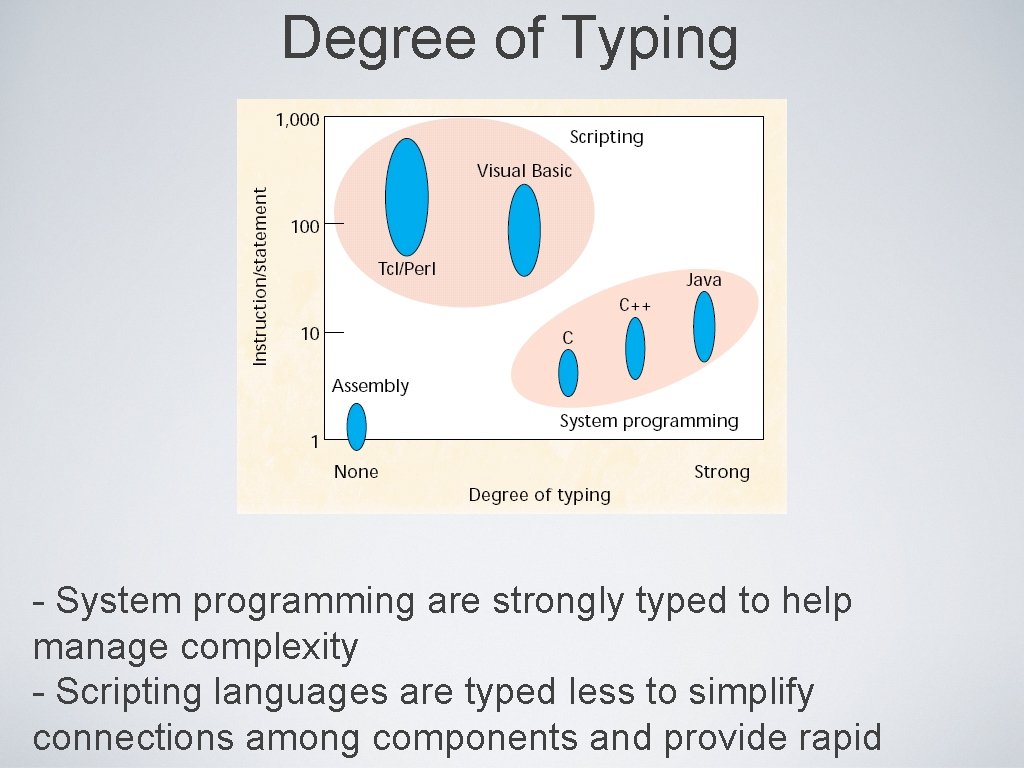 Degree of Typing

Instruction/statement

1,000

100

10

1

Scripting

Visual Basic

Tcl/Perl

Java

C++

C

Assembly

System programming

None

Strong

Degree of typing

- System programming are strongly typed to help manage complexity
- Scripting languages are typed less to simplify connections among components and provide rapid